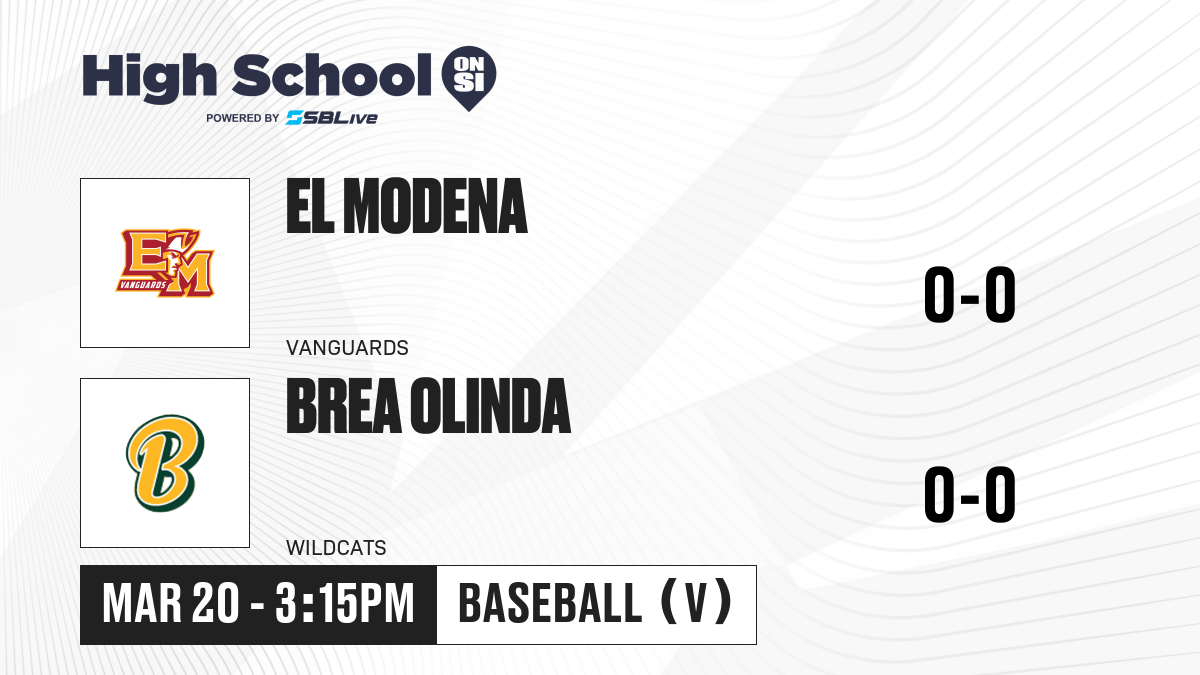 High School ON SI
POWERED BY SBLive

EM
VANGUARDS

EL MODENA
VANGUARDS

0-0

B

BREA OLINDA
WILDCATS

0-0

MAR 20 - 3:15PM
BASEBALL (V)